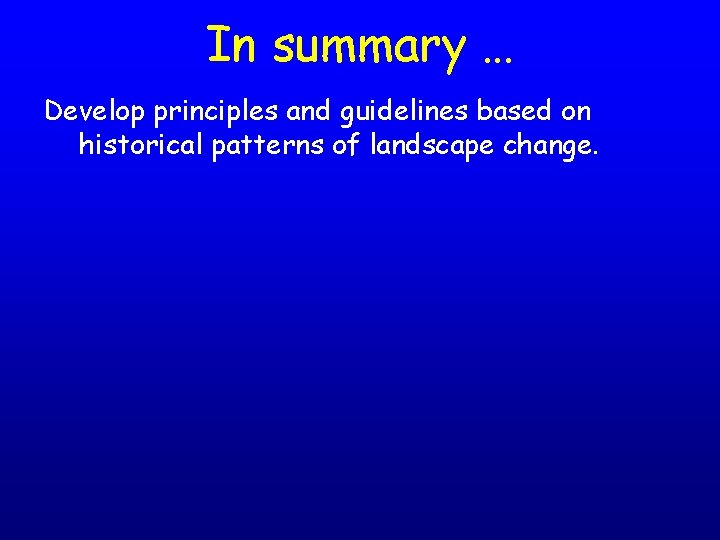 In summary …

Develop principles and guidelines based on historical patterns of landscape change.